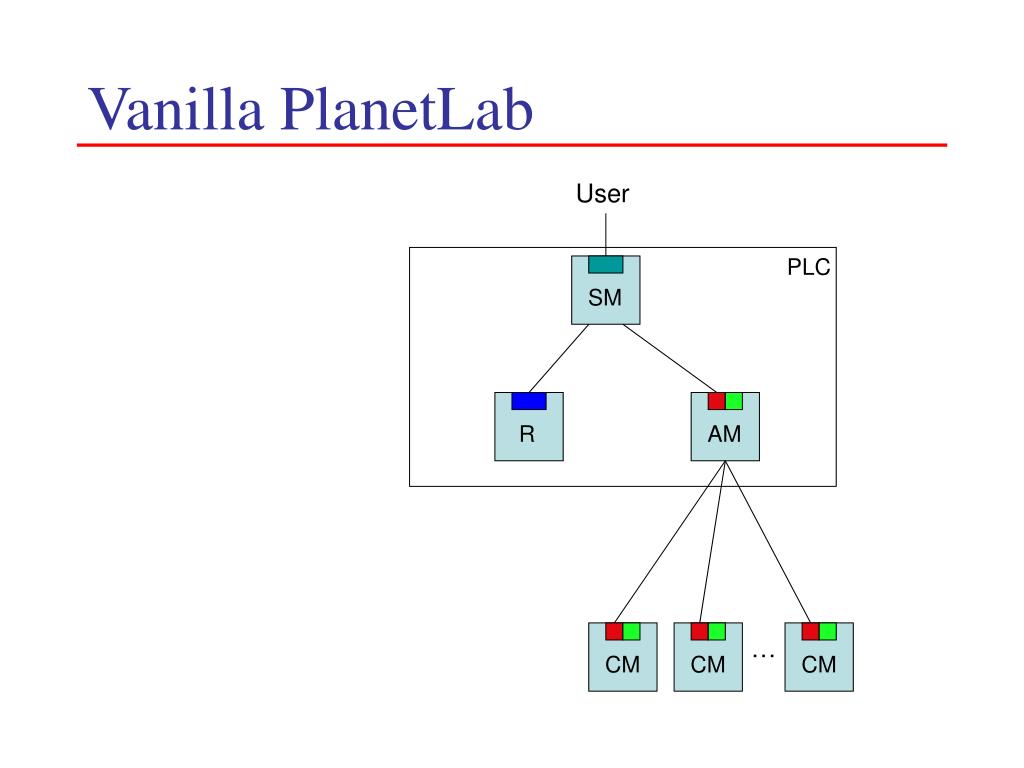 Vanilla PlanetLab

User

PLC

SM

R

AM

CM

CM

…

CM